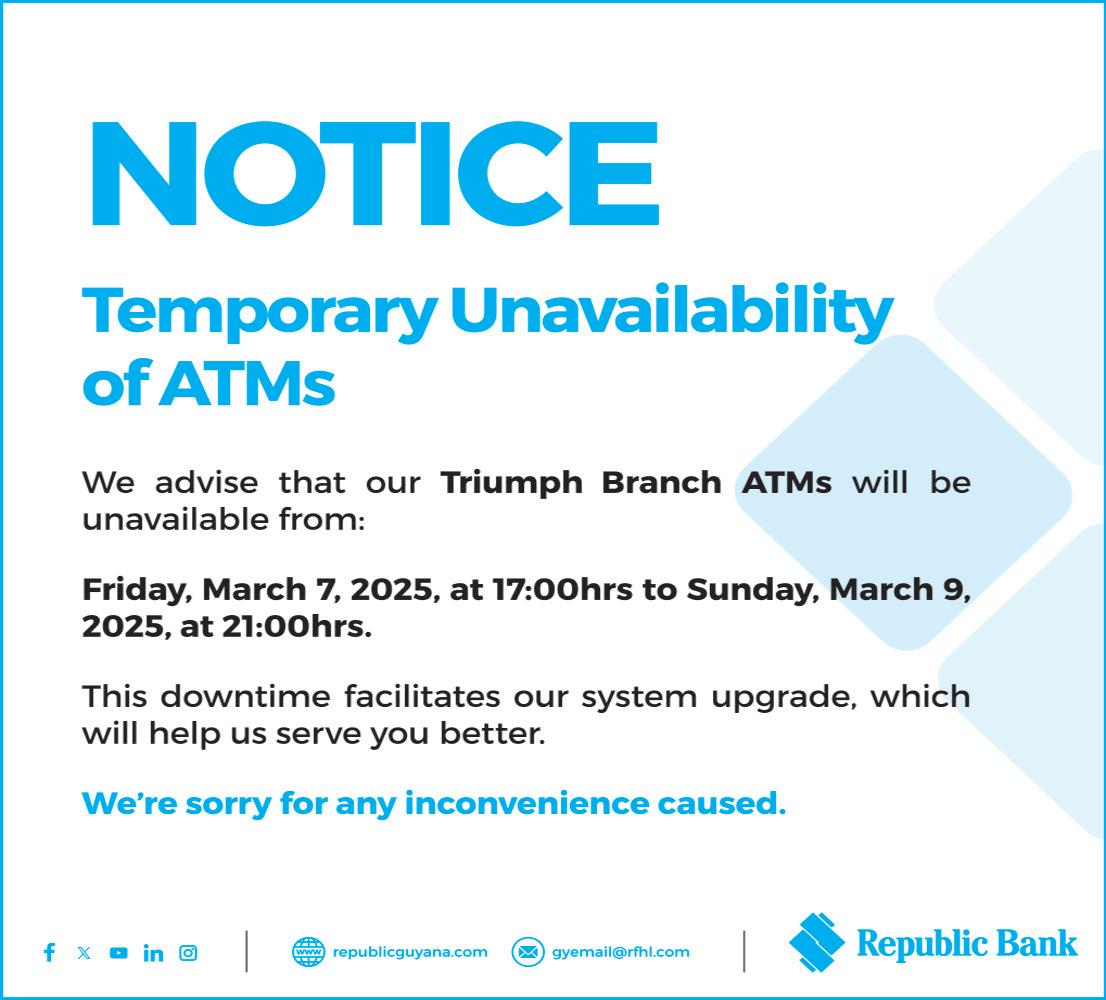 NOTICE

Temporary Unavailability of ATMs

We advise that our Triumph Branch ATMs will be unavailable from:

Friday, March 7, 2025, at 17:00hrs to Sunday, March 9, 2025, at 21:00hrs.

This downtime facilitates our system upgrade, which will help us serve you better.

We're sorry for any inconvenience caused.

republicguyana.com gyemail@rfhl.com

Republic Bank